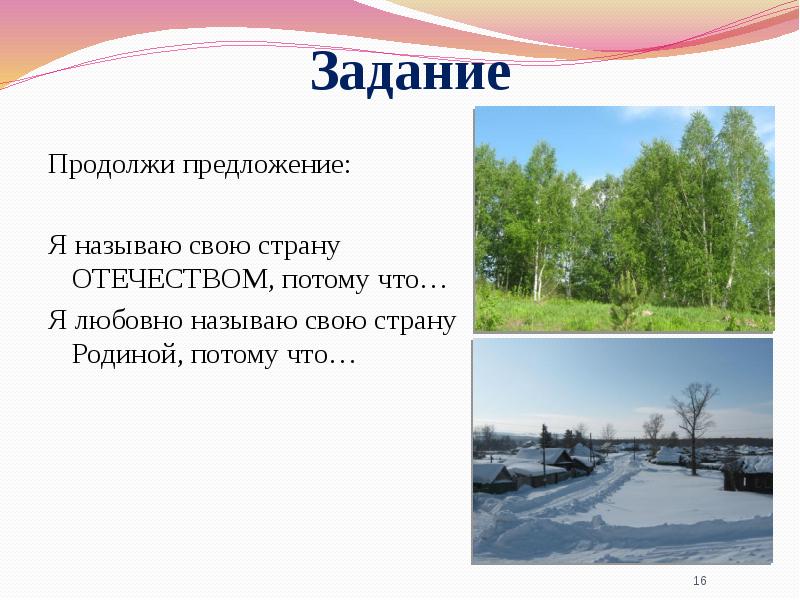 Задание

Продолжи предложение:

Я называю свою страну ОТЕЧЕСТВОМ, потому что…

Я любовно называю свою страну Родиной, потому что…

16